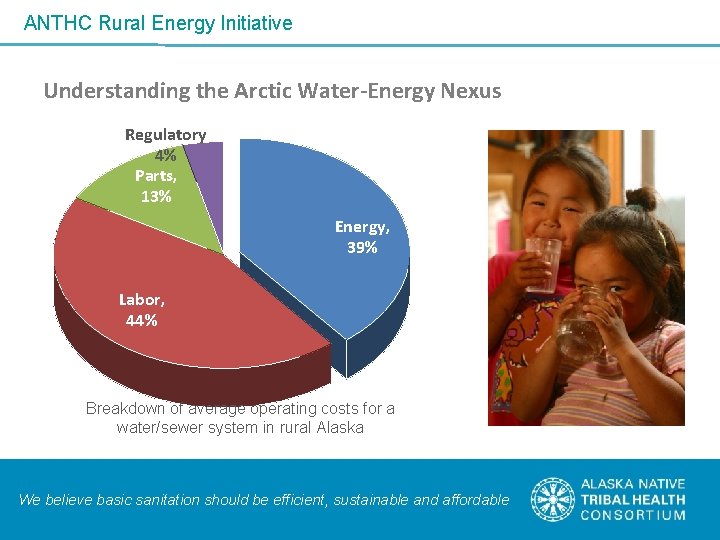 ANTHC Rural Energy Initiative

Understanding the Arctic Water-Energy Nexus

Regulatory 4%

Parts, 13%

Energy, 39%

Labor, 44%

Breakdown of average operating costs for a water/sewer system in rural Alaska

We believe basic sanitation should be efficient, sustainable and affordable

ALASKA NATIVE TRIBAL HEALTH CONSORTIUM